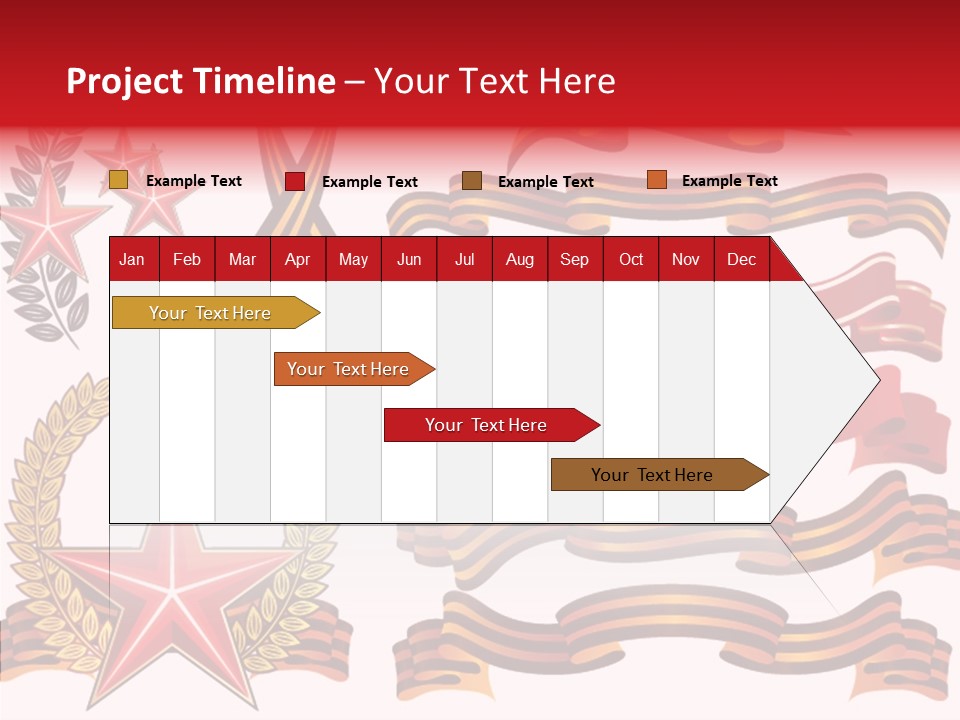 Project Timeline – Your Text Here

Example Text
Example Text
Example Text
Example Text

| Jan | Feb | Mar | Apr | May | Jun | Jul | Aug | Sep | Oct | Nov | Dec |
|---|---|---|---|---|---|---|---|---|---|---|---|

Your Text Here
Your Text Here
Your Text Here
Your Text Here